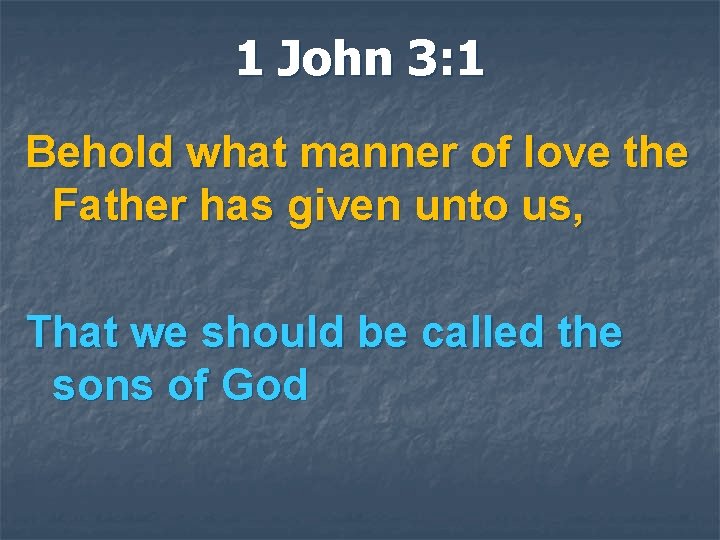 1 John 3:1

Behold what manner of love the Father has given unto us,

That we should be called the sons of God